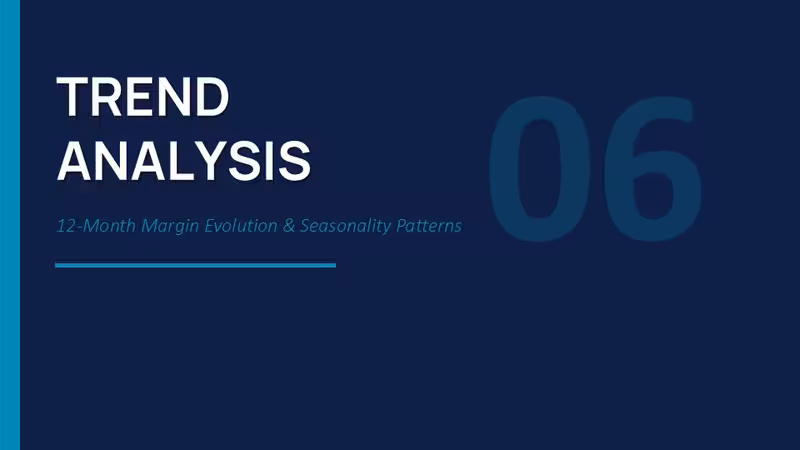 TREND ANALYSIS

12-Month Margin Evolution & Seasonality Patterns

06